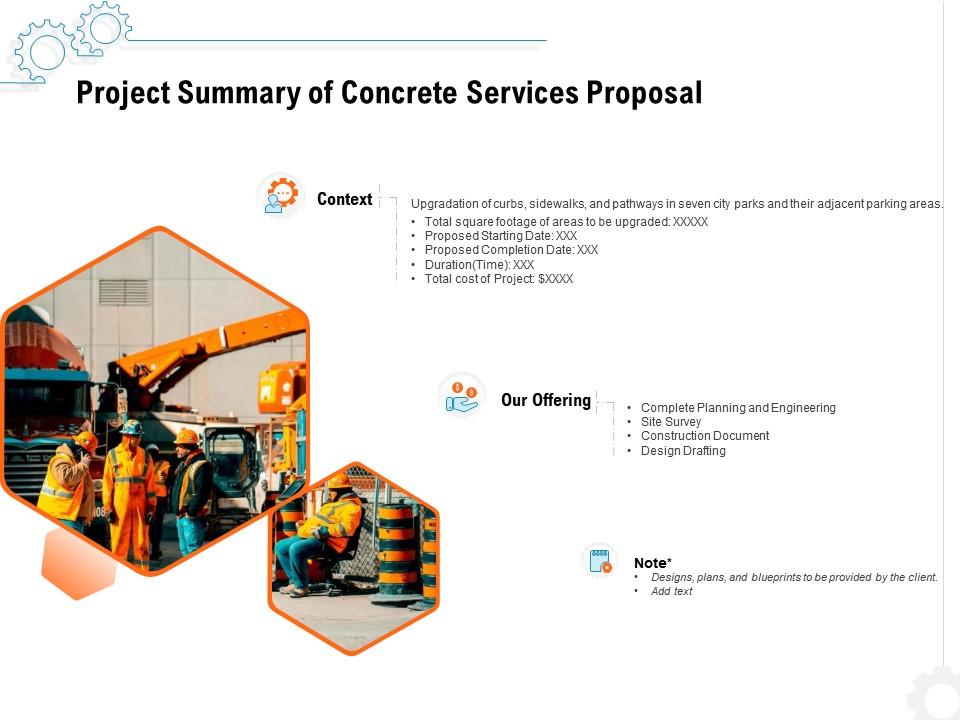 Project Summary of Concrete Services Proposal

Context

Upgradation of curbs, sidewalks, and pathways in seven city parks and their adjacent parking areas.
• Total square footage of areas to be upgraded: XXXXX
• Proposed Starting Date: XXX
• Proposed Completion Date: XXX
• Duration(Time): XXX
• Total cost of Project: $XXXX

Our Offering

• Complete Planning and Engineering
• Site Survey
• Construction Document
• Design Drafting

Note*
• Designs, plans, and blueprints to be provided by the client.
• Add text